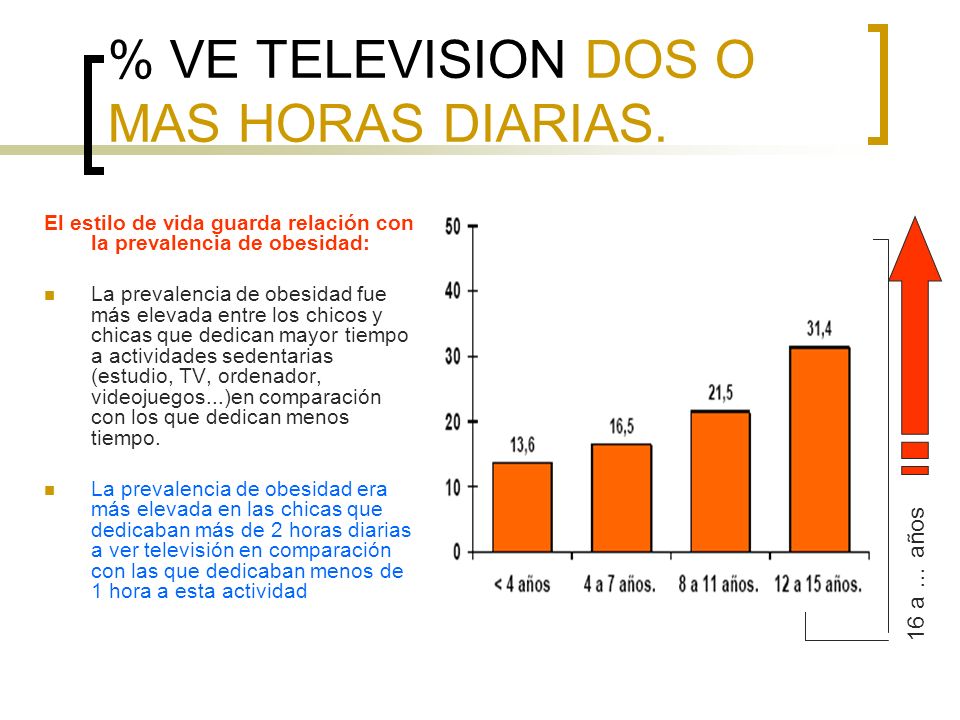 % VE TELEVISION DOS O MAS HORAS DIARIAS.

El estilo de vida guarda relación con la prevalencia de obesidad:

La prevalencia de obesidad fue más elevada entre los chicos y chicas que dedican mayor tiempo a actividades sedentarias (estudio, TV, ordenador, videojuegos...)en comparación con los que dedican menos tiempo.

La prevalencia de obesidad era más elevada en las chicas que dedicaban más de 2 horas diarias a ver televisión en comparación con las que dedicaban menos de 1 hora a esta actividad

50
40
30
20
10
0

13,6
16,5
21,5
31,4

< 4 años
4 a 7 años.
8 a 11 años.
12 a 15 años.

16 a ... años